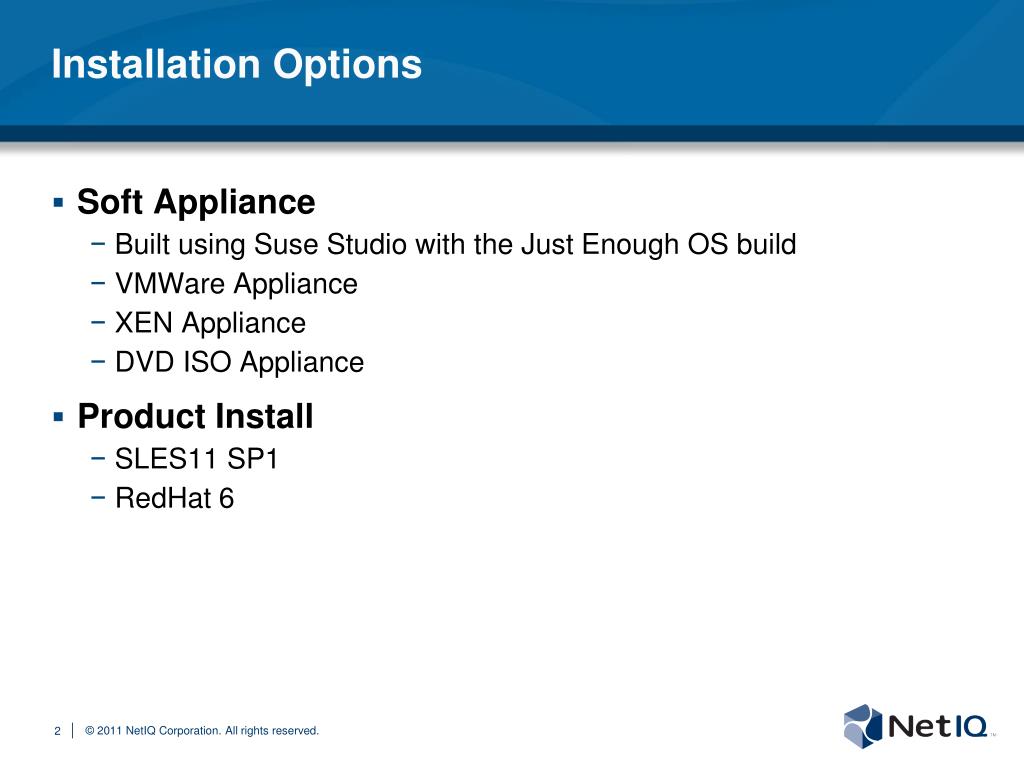 Installation Options

▪ Soft Appliance
− Built using Suse Studio with the Just Enough OS build
− VMWare Appliance
− XEN Appliance
− DVD ISO Appliance

▪ Product Install
− SLES11 SP1
− RedHat 6

2 | © 2011 NetIQ Corporation. All rights reserved.

NetIQ™